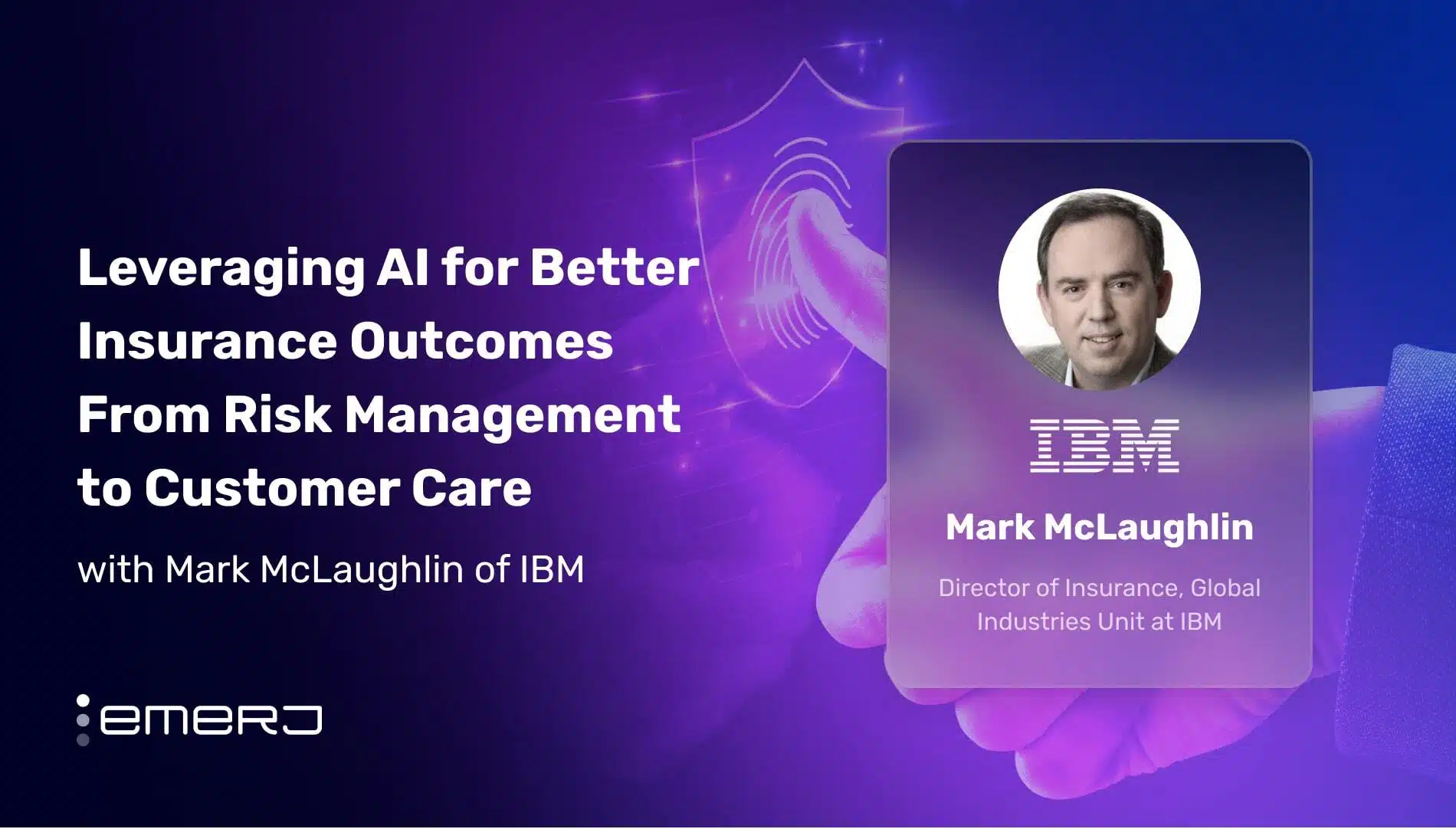 Leveraging AI for Better Insurance Outcomes From Risk Management to Customer Care

with Mark McLaughlin of IBM

emerj

IBM

Mark McLaughlin

Director of Insurance, Global Industries Unit at IBM